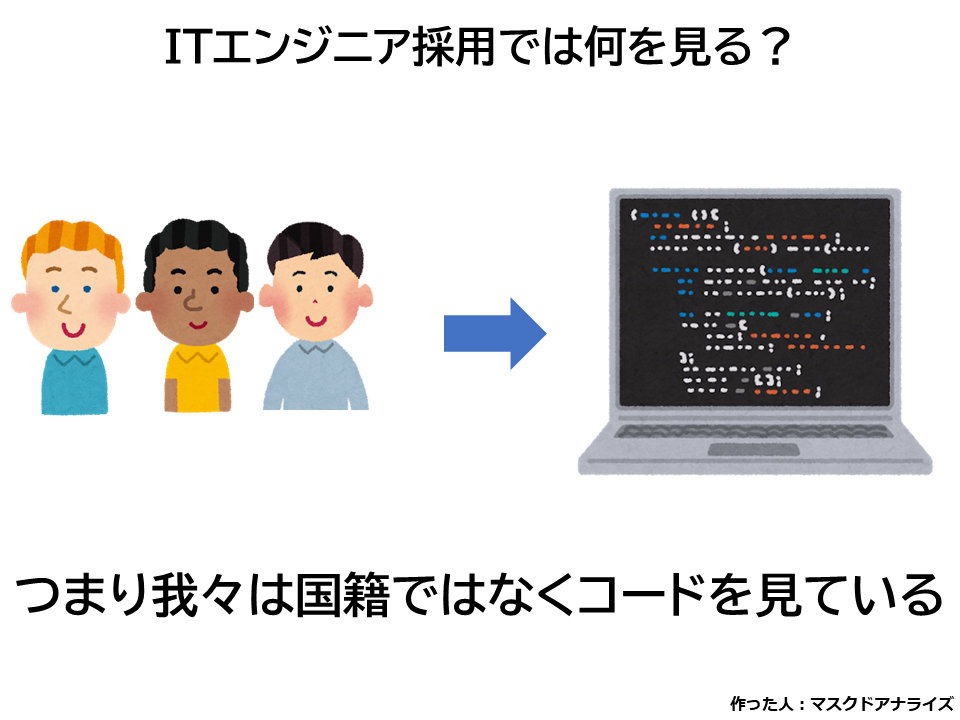 ITエンジニア採用では何を見る？

つまり我々は国籍ではなくコードを見ている

作った人：マスクドアナライズ